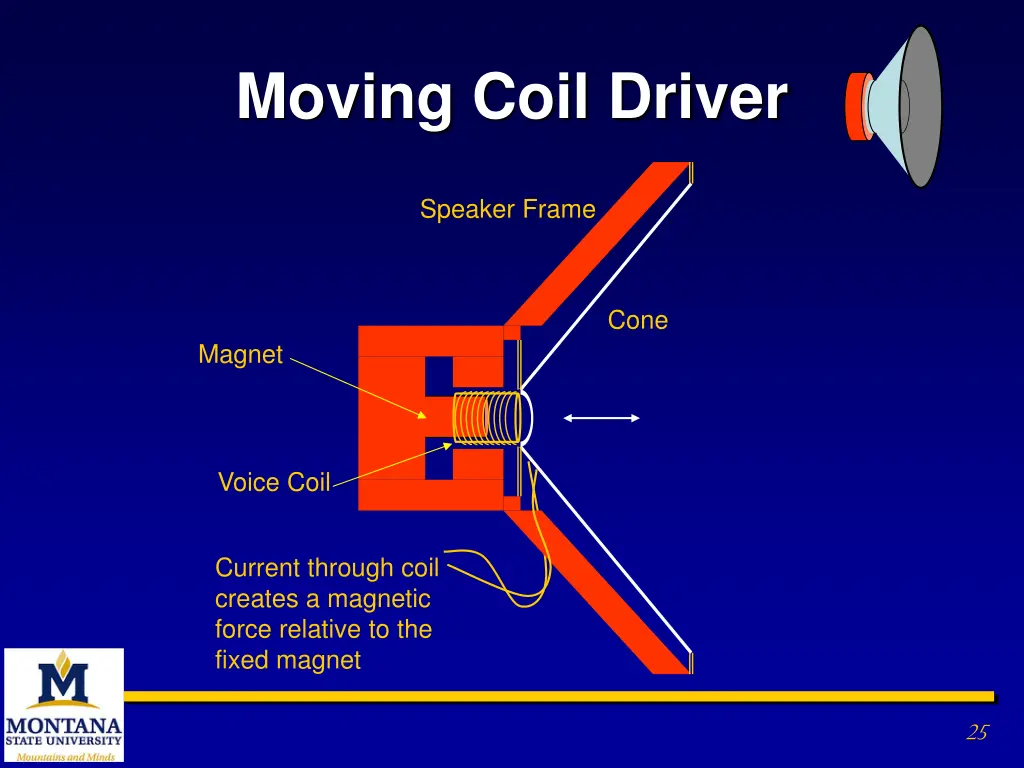 Moving Coil Driver

Speaker Frame

Cone

Magnet

Voice Coil

Current through coil creates a magnetic force relative to the fixed magnet

M
MONTANA
STATE UNIVERSITY
Mountains and Minds

25